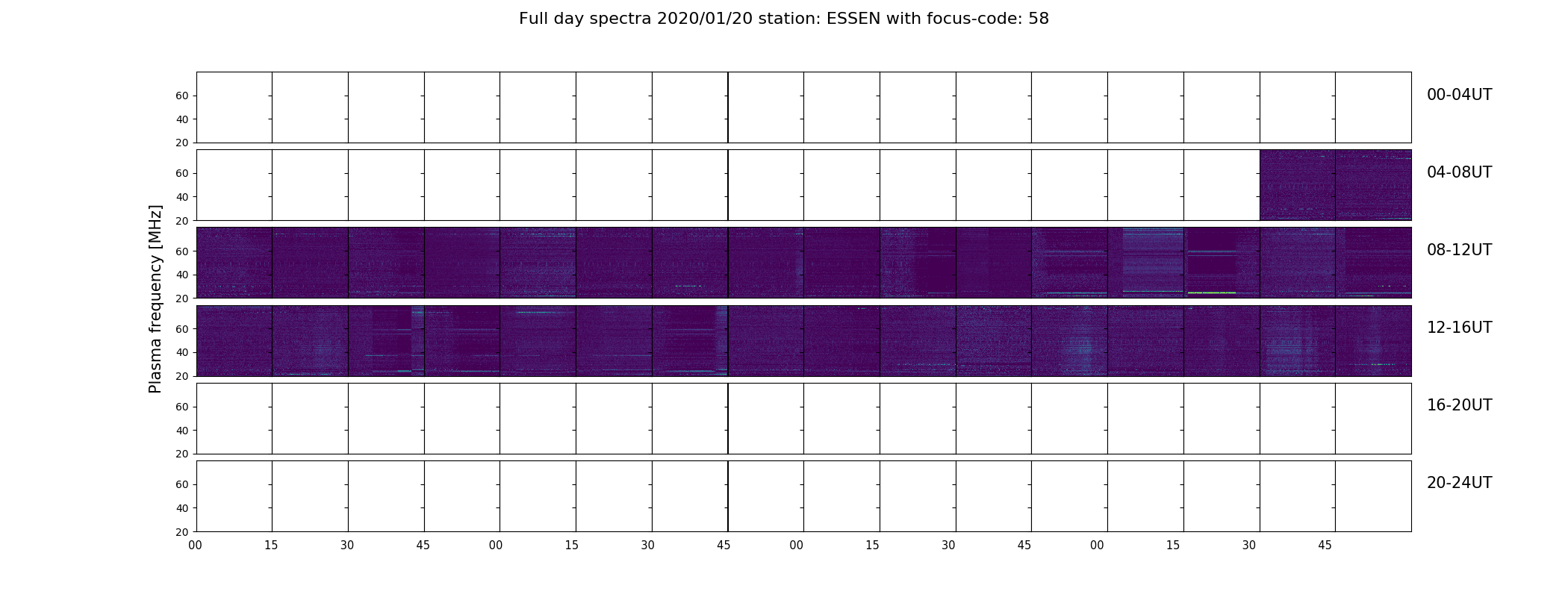 Full day spectra 2020/01/20 station: ESSEN with focus-code: 58

Plasma frequency [MHz]

60
40
20
00-04UT

60
40
20
04-08UT

60
40
20
08-12UT

60
40
20
12-16UT

60
40
20
16-20UT

60
40
20
20-24UT

00 15 30 45 00 15 30 45 00 15 30 45 00 15 30 45